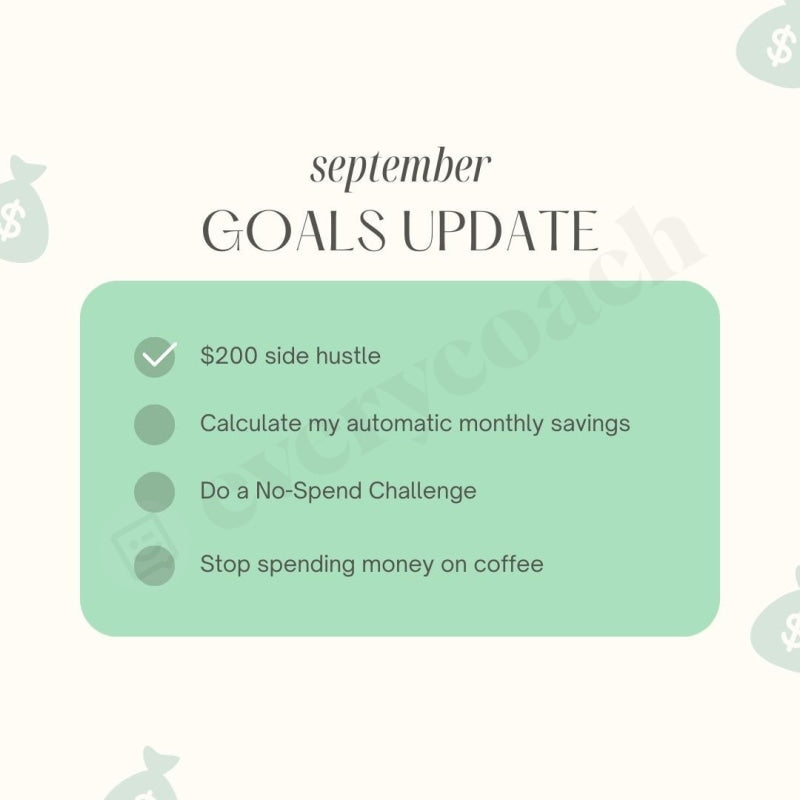 september
GOALS UPDATE

$200 side hustle

Calculate my automatic monthly savings

Do a No-Spend Challenge

Stop spending money on coffee

everycoach